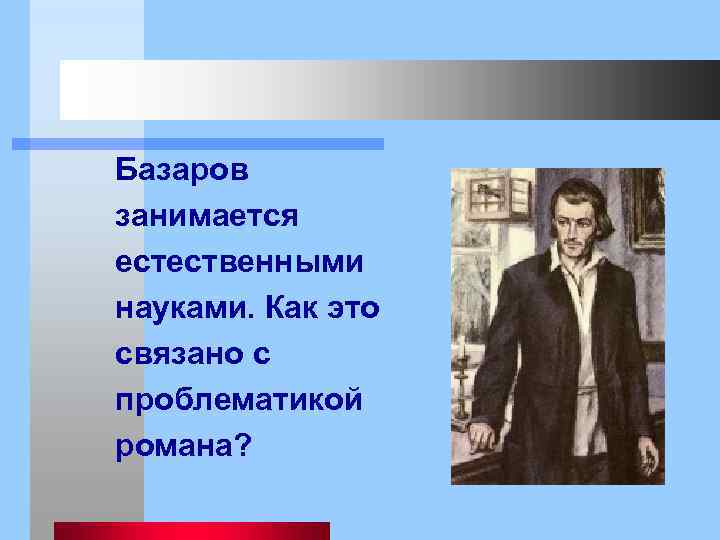 Базаров занимается естественными науками. Как это связано с проблематикой романа?